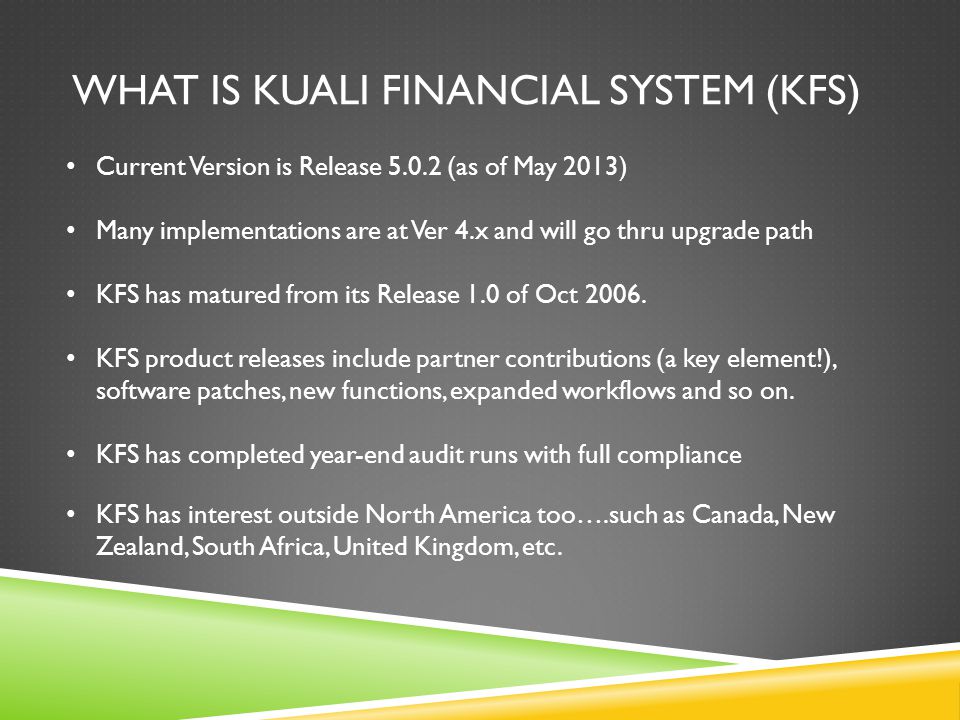 WHAT IS KUALI FINANCIAL SYSTEM (KFS)

• Current Version is Release 5.0.2 (as of May 2013)

• Many implementations are at Ver 4.x and will go thru upgrade path

• KFS has matured from its Release 1.0 of Oct 2006.

• KFS product releases include partner contributions (a key element!), software patches, new functions, expanded workflows and so on.

• KFS has completed year-end audit runs with full compliance

• KFS has interest outside North America too….such as Canada, New Zealand, South Africa, United Kingdom, etc.